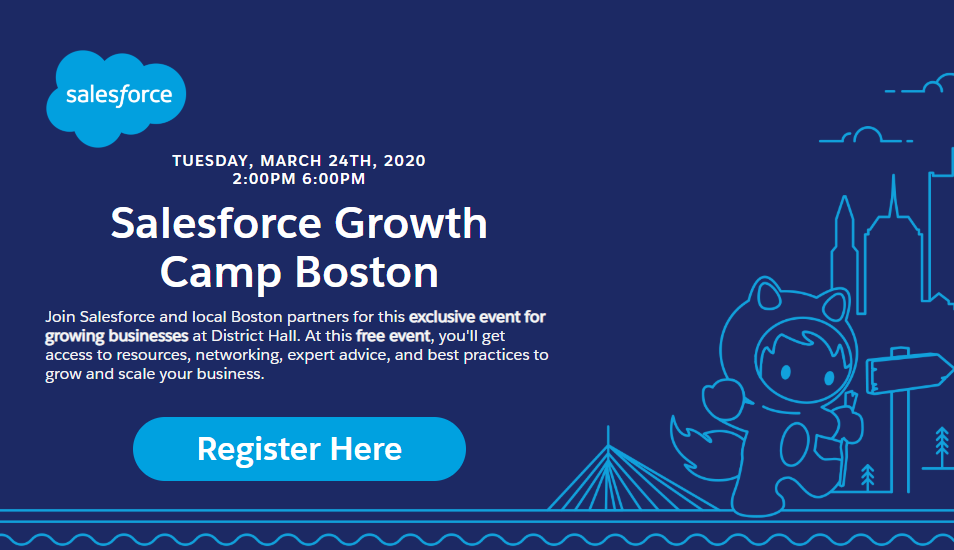 salesforce

TUESDAY, MARCH 24TH, 2020
2:00PM 6:00PM

Salesforce Growth Camp Boston

Join Salesforce and local Boston partners for this exclusive event for growing businesses at District Hall. At this free event, you'll get access to resources, networking, expert advice, and best practices to grow and scale your business.

Register Here